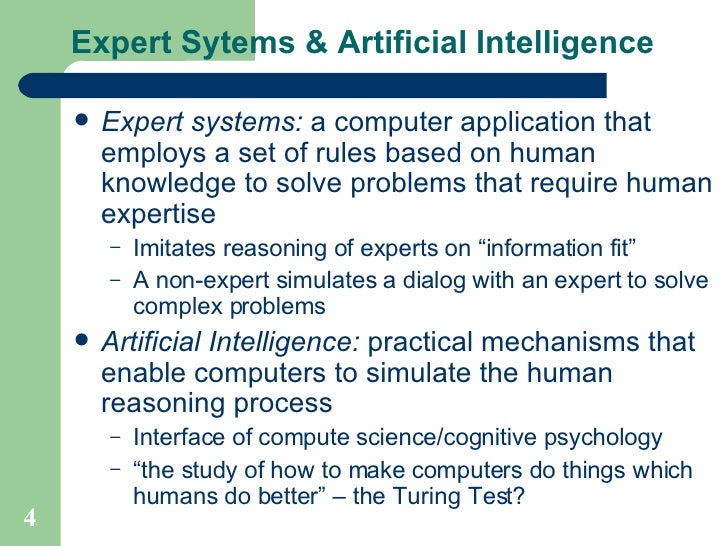 Expert Sytems & Artificial Intelligence

• Expert systems: a computer application that employs a set of rules based on human knowledge to solve problems that require human expertise
– Imitates reasoning of experts on “information fit”
– A non-expert simulates a dialog with an expert to solve complex problems

• Artificial Intelligence: practical mechanisms that enable computers to simulate the human reasoning process
– Interface of compute science/cognitive psychology
– “the study of how to make computers do things which humans do better” – the Turing Test?

4